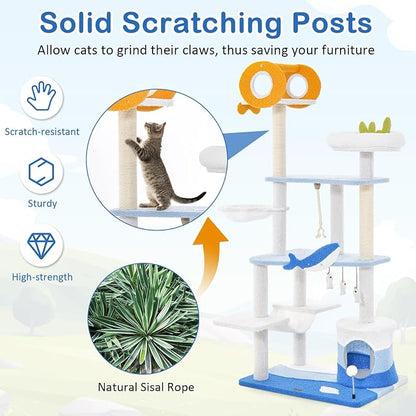 Solid Scratching Posts

Allow cats to grind their claws, thus saving your furniture

Scratch-resistant

Sturdy

High-strength

Natural Sisal Rope